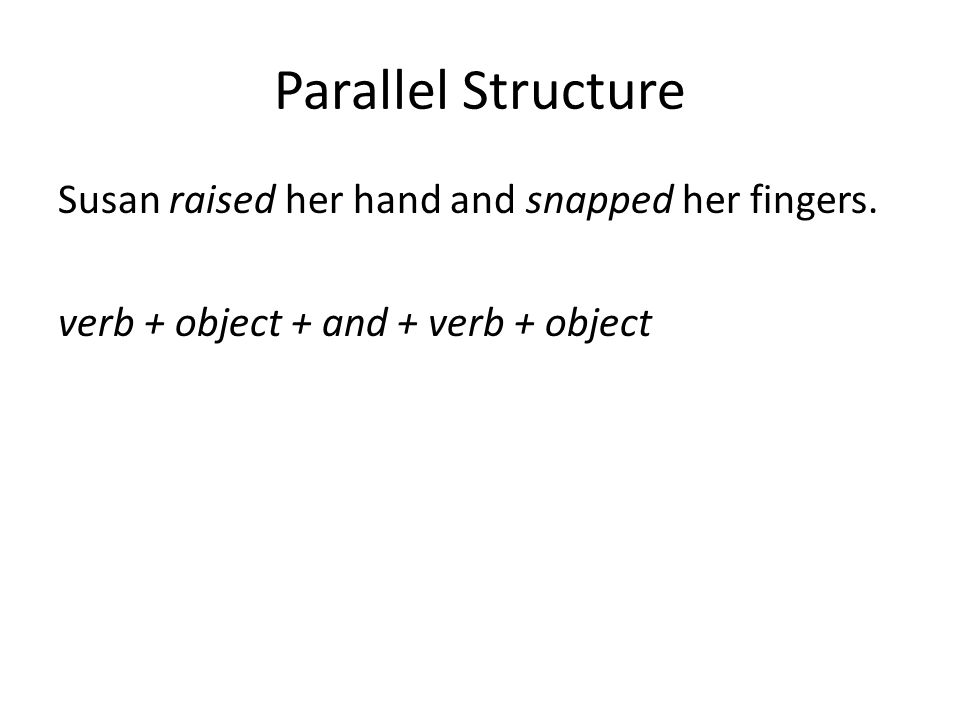 Parallel Structure

Susan raised her hand and snapped her fingers.

verb + object + and + verb + object